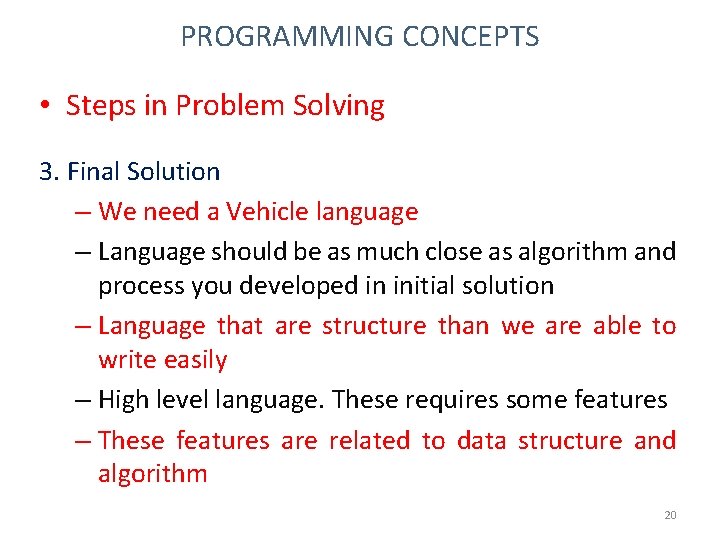 PROGRAMMING CONCEPTS

• Steps in Problem Solving

3. Final Solution

– We need a Vehicle language

– Language should be as much close as algorithm and process you developed in initial solution

– Language that are structure than we are able to write easily

– High level language. These requires some features

– These features are related to data structure and algorithm

20